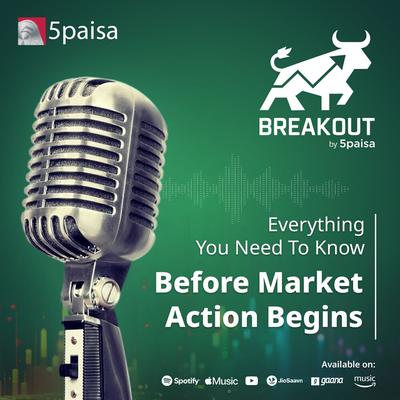 5paisa

BREAKOUT
by 5paisa

Everything
You Need To Know

Before Market
Action Begins

Available on:

Spotify Music JioSaavn gaana music